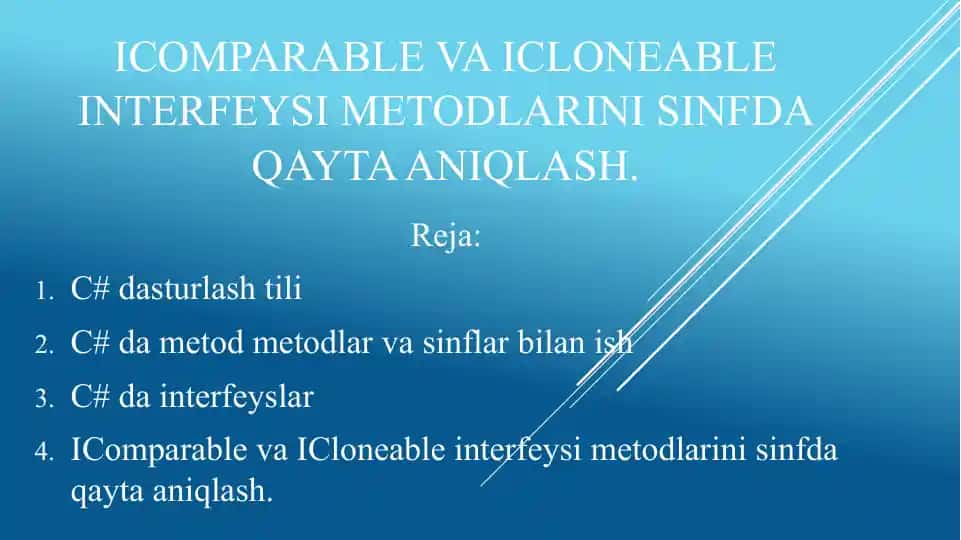 ICOMPARABLE VA ICLONEABLE INTERFEYSI METODLARINI SINFDA QAYTA ANIQLASH.

Reja:

1. C# dasturlash tili
2. C# da metod metodlar va sinflar bilan ish
3. C# da interfeyslar
4. IComparable va ICloneable interfeysi metodlarini sinfda qayta aniqlash.